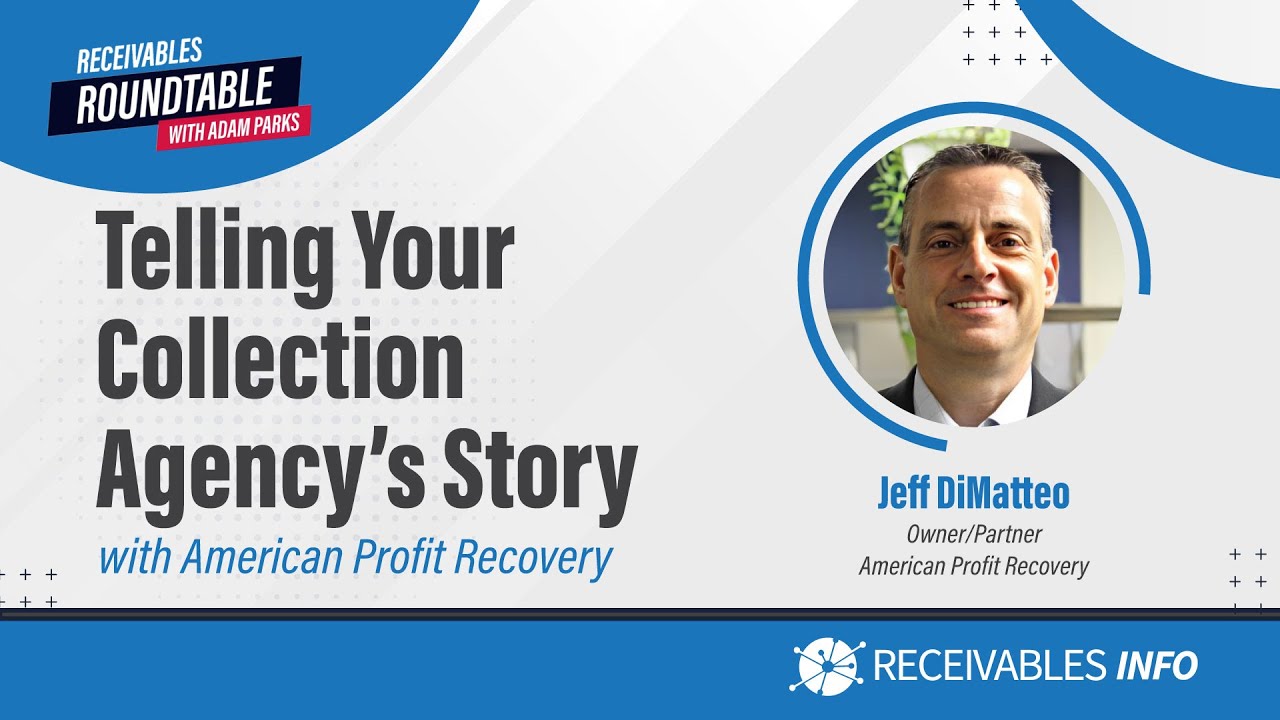 RECEIVABLES
ROUNDTABLE
WITH ADAM PARKS

Telling Your Collection Agency's Story
with American Profit Recovery

Jeff DiMatteo
Owner/Partner
American Profit Recovery

RECEIVABLES INFO